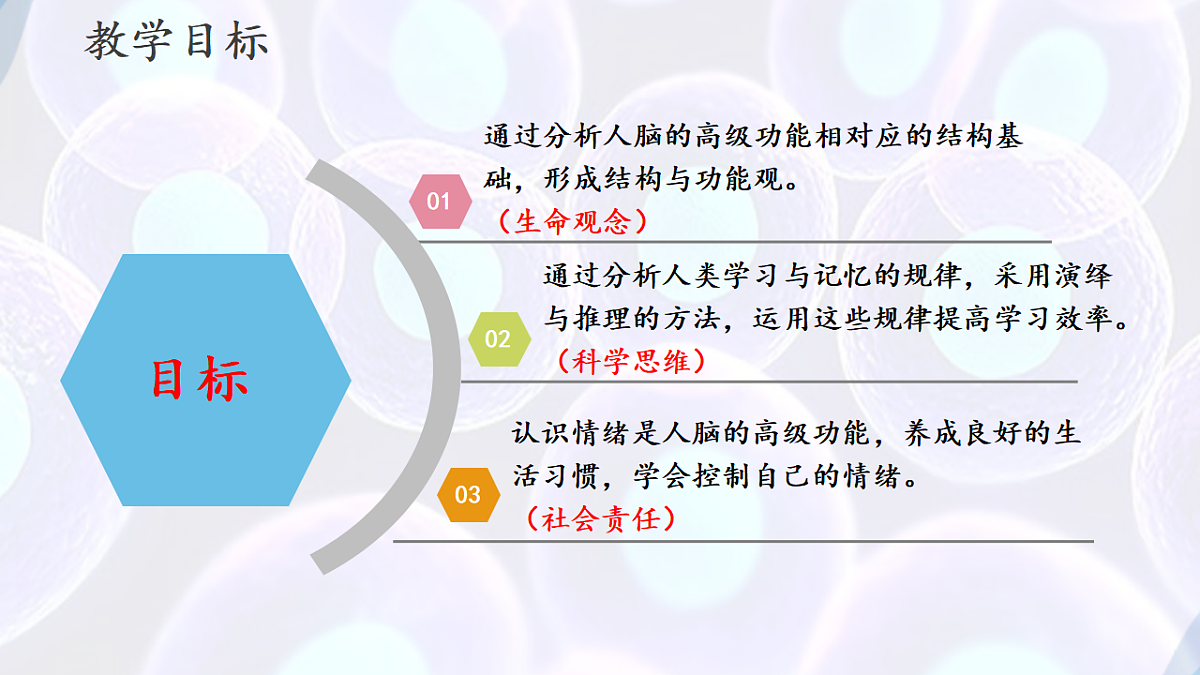 教学目标

目标

01
通过分析人脑的高级功能相对应的结构基础，形成结构与功能观。
（生命观念）

02
通过分析人类学习与记忆的规律，采用演绎与推理的方法，运用这些规律提高学习效率。
（科学思维）

03
认识情绪是人脑的高级功能，养成良好的生活习惯，学会控制自己的情绪。
（社会责任）